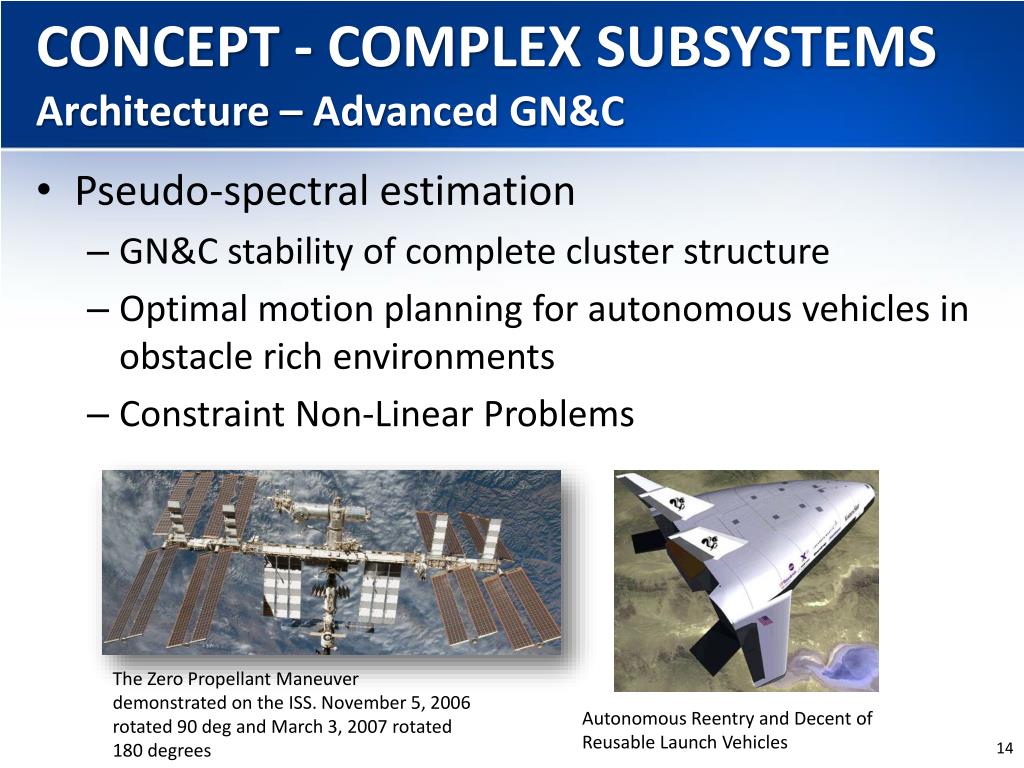 CONCEPT - COMPLEX SUBSYSTEMS
Architecture – Advanced GN&C

• Pseudo-spectral estimation
– GN&C stability of complete cluster structure
– Optimal motion planning for autonomous vehicles in obstacle rich environments
– Constraint Non-Linear Problems

The Zero Propellant Maneuver demonstrated on the ISS. November 5, 2006 rotated 90 deg and March 3, 2007 rotated 180 degrees

Autonomous Reentry and Decent of Reusable Launch Vehicles

14